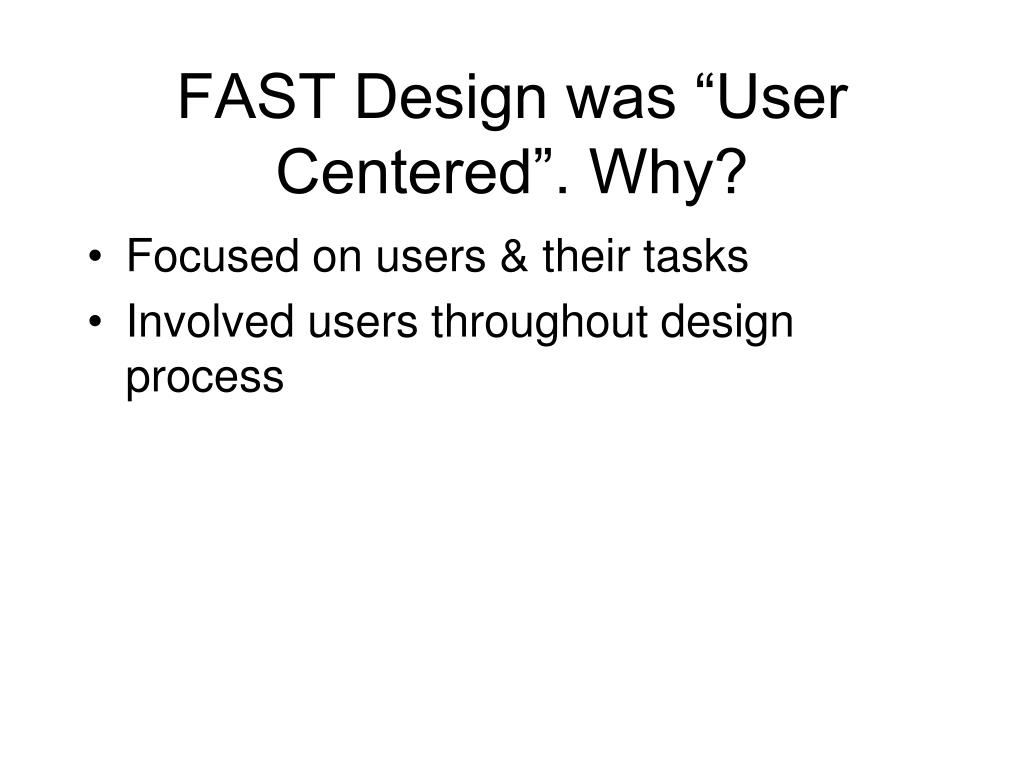 FAST Design was “User Centered”. Why?

• Focused on users & their tasks
• Involved users throughout design process